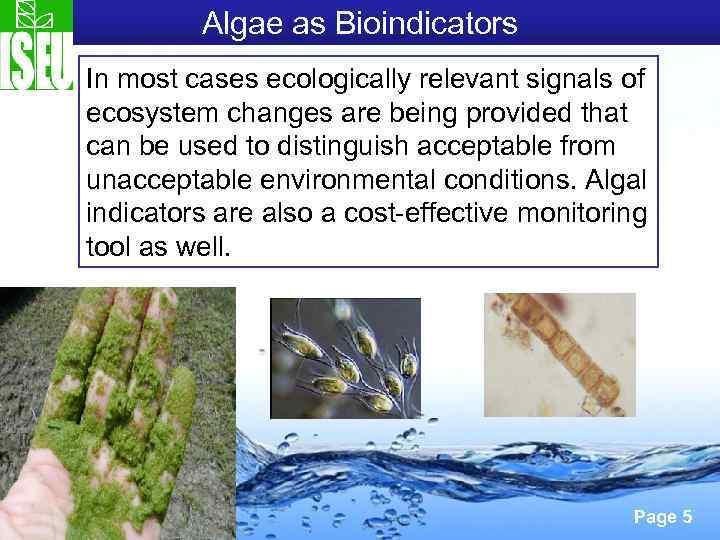 ISEU

Algae as Bioindicators

In most cases ecologically relevant signals of ecosystem changes are being provided that can be used to distinguish acceptable from unacceptable environmental conditions. Algal indicators are also a cost-effective monitoring tool as well.

Page 5